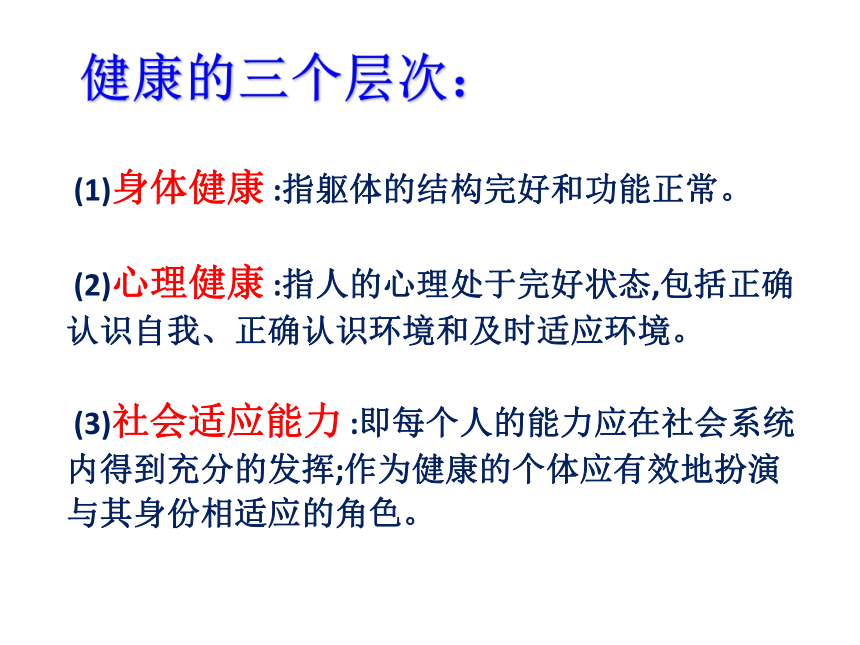 健康的三个层次：

(1)身体健康 :指躯体的结构完好和功能正常。

(2)心理健康 :指人的心理处于完好状态,包括正确认识自我、正确认识环境和及时适应环境。

(3)社会适应能力 :即每个人的能力应在社会系统内得到充分的发挥;作为健康的个体应有效地扮演与其身份相适应的角色。